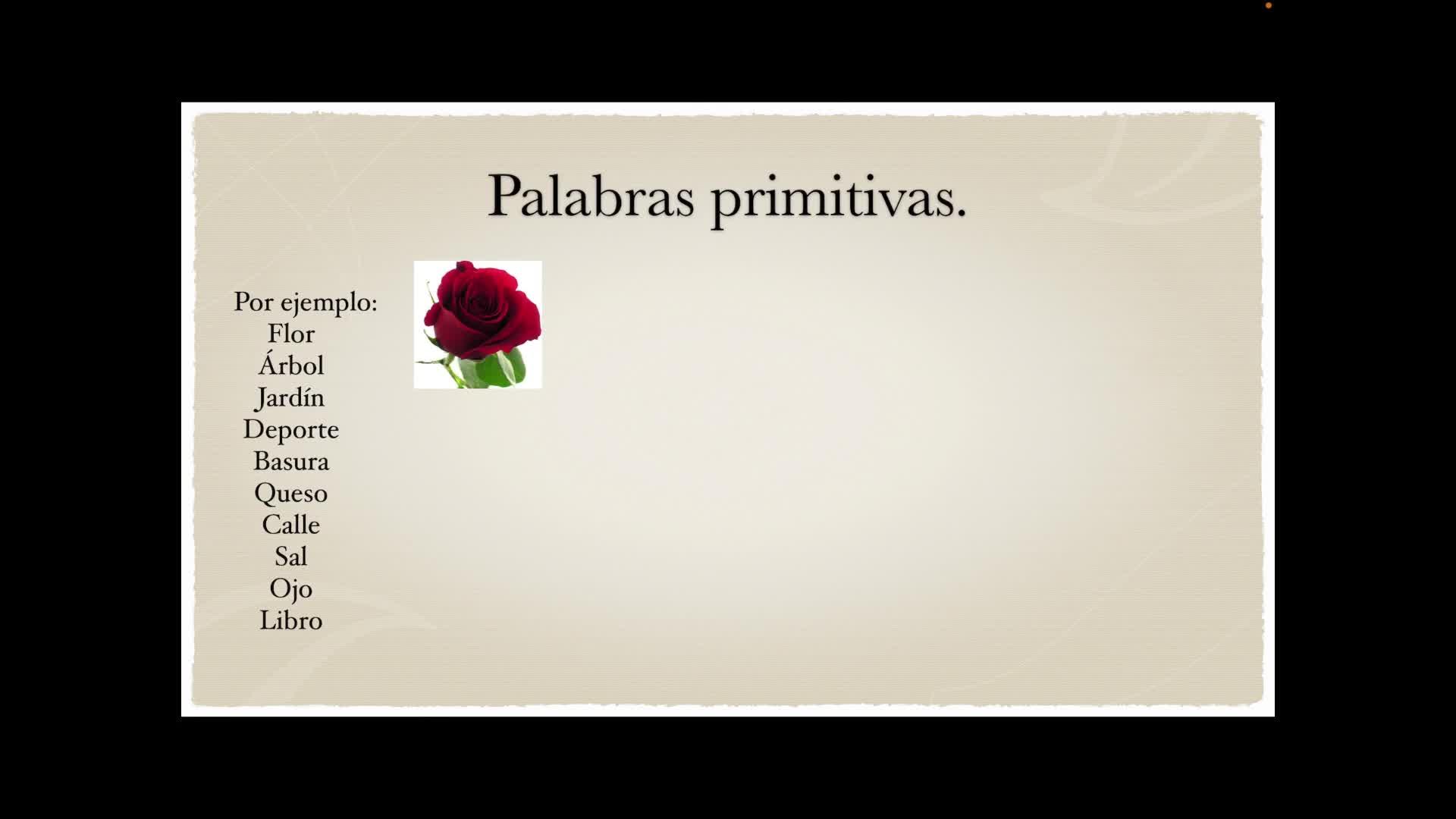 Palabras primitivas.

Por ejemplo:
Flor
Árbol
Jardín
Deporte
Basura
Queso
Calle
Sal
Ojo
Libro